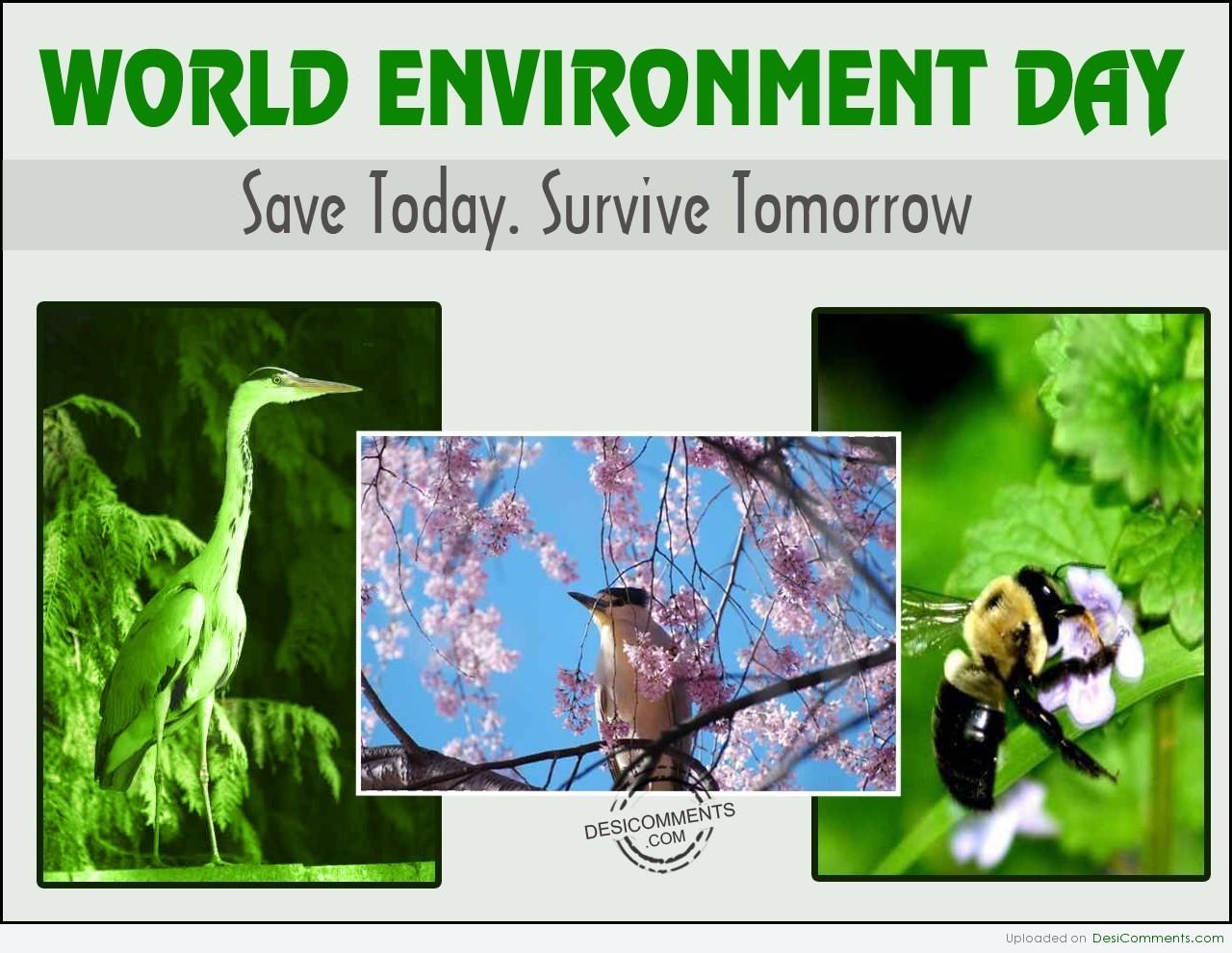 WORLD ENVIRONMENT DAY

Save Today. Survive Tomorrow

DESICOMMENTS .COM

Uploaded on DesiComments.com